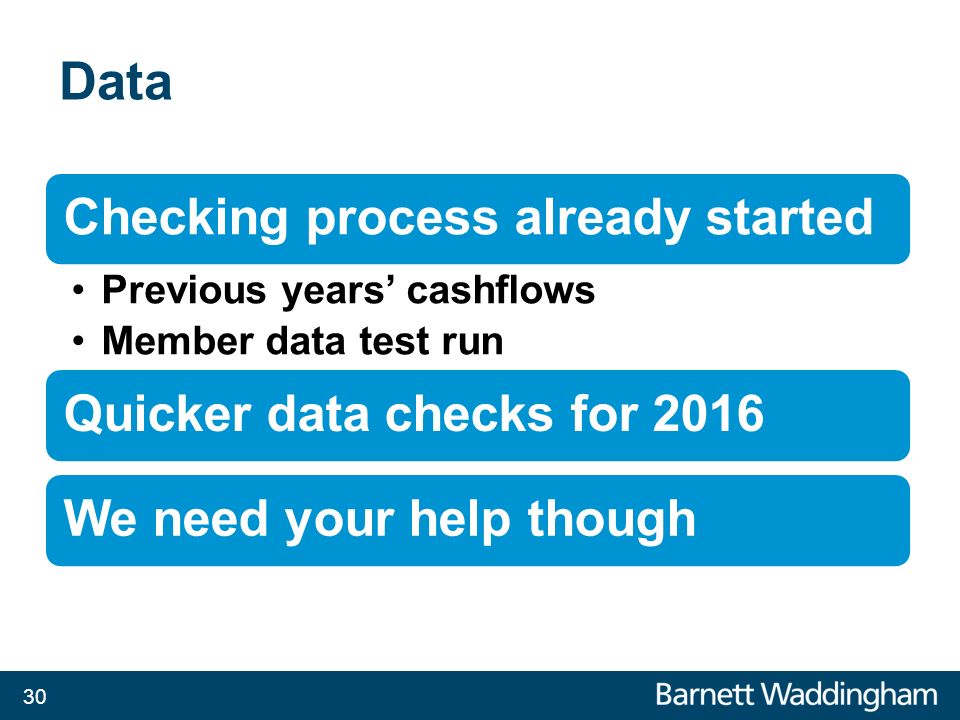 Data

Checking process already started

• Previous years’ cashflows
• Member data test run

Quicker data checks for 2016

We need your help though

30

Barnett Waddingham